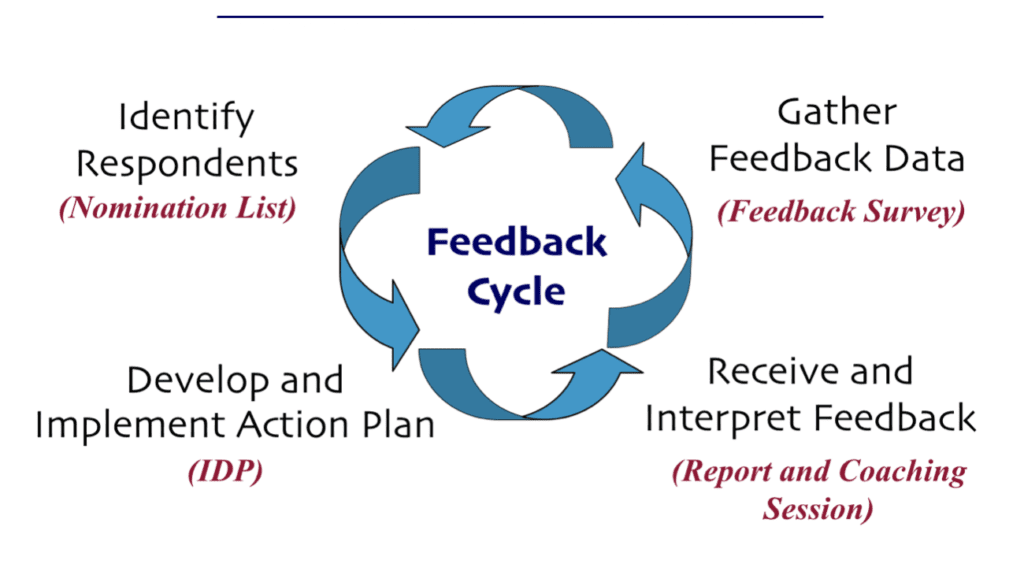 Identify Respondents
(Nomination List)

Gather Feedback Data
(Feedback Survey)

Feedback Cycle

Develop and Implement Action Plan
(IDP)

Receive and Interpret Feedback
(Report and Coaching Session)